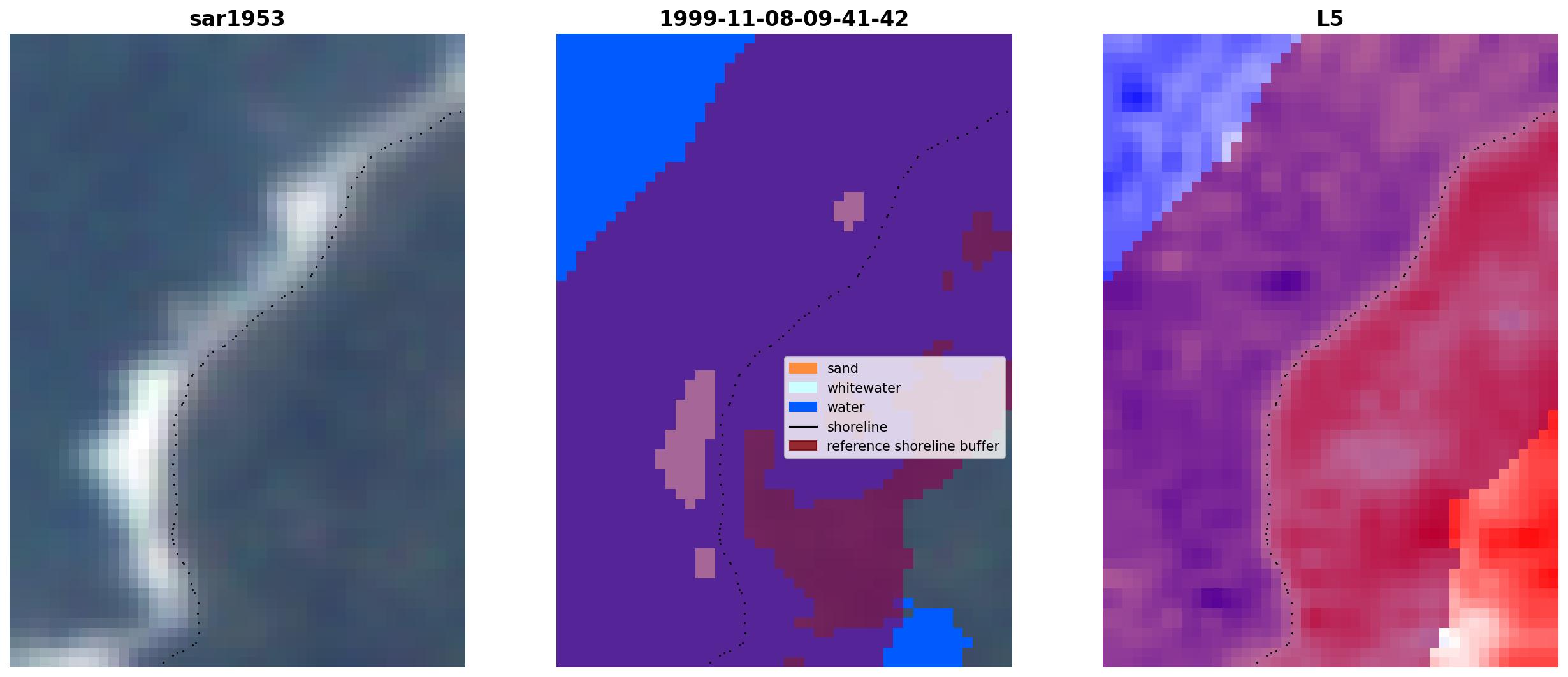 sar1953

1999-11-08-09-41-42

sand
whitewater
water
shoreline
reference shoreline buffer

L5